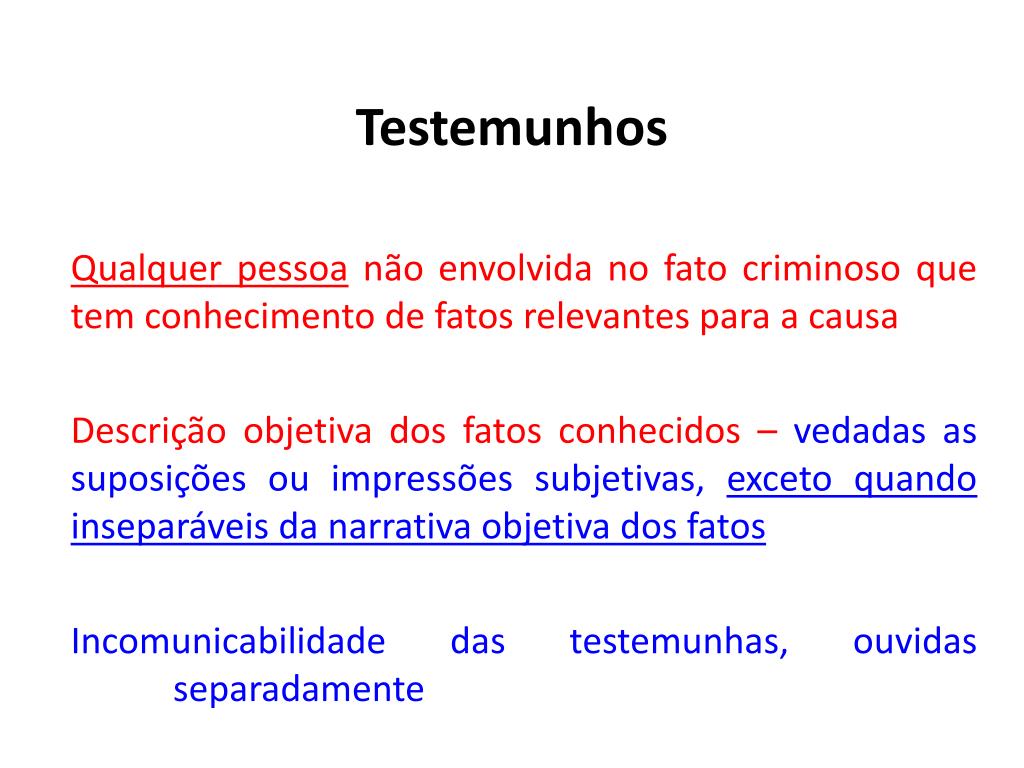 Testemunhos

Qualquer pessoa não envolvida no fato criminoso que tem conhecimento de fatos relevantes para a causa

Descrição objetiva dos fatos conhecidos – vedadas as suposições ou impressões subjetivas, exceto quando inseparáveis da narrativa objetiva dos fatos

Incomunicabilidade das testemunhas, ouvidas separadamente